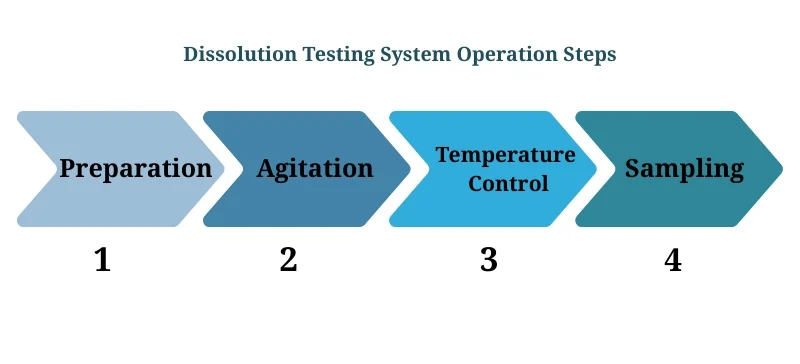 Dissolution Testing System Operation Steps

Preparation

Agitation

Temperature Control

Sampling

1

2

3

4